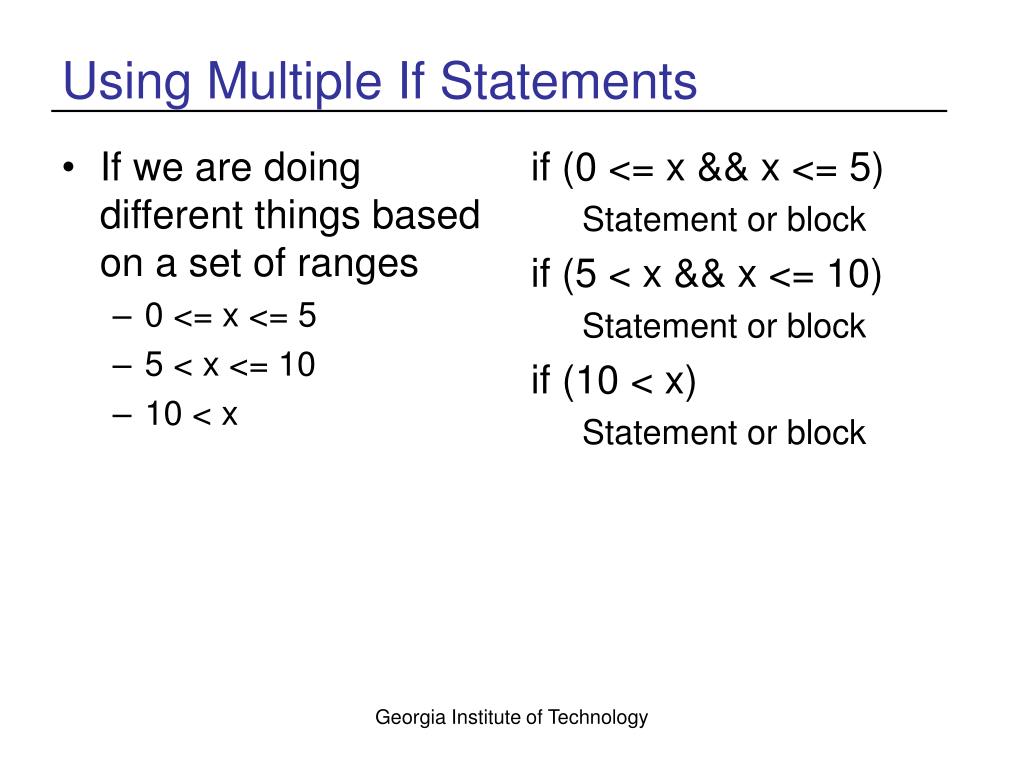 Using Multiple If Statements

• If we are doing different things based on a set of ranges
  – 0 <= x <= 5
  – 5 < x <= 10
  – 10 < x

if (0 <= x && x <= 5)
  Statement or block
if (5 < x && x <= 10)
  Statement or block
if (10 < x)
  Statement or block

Georgia Institute of Technology